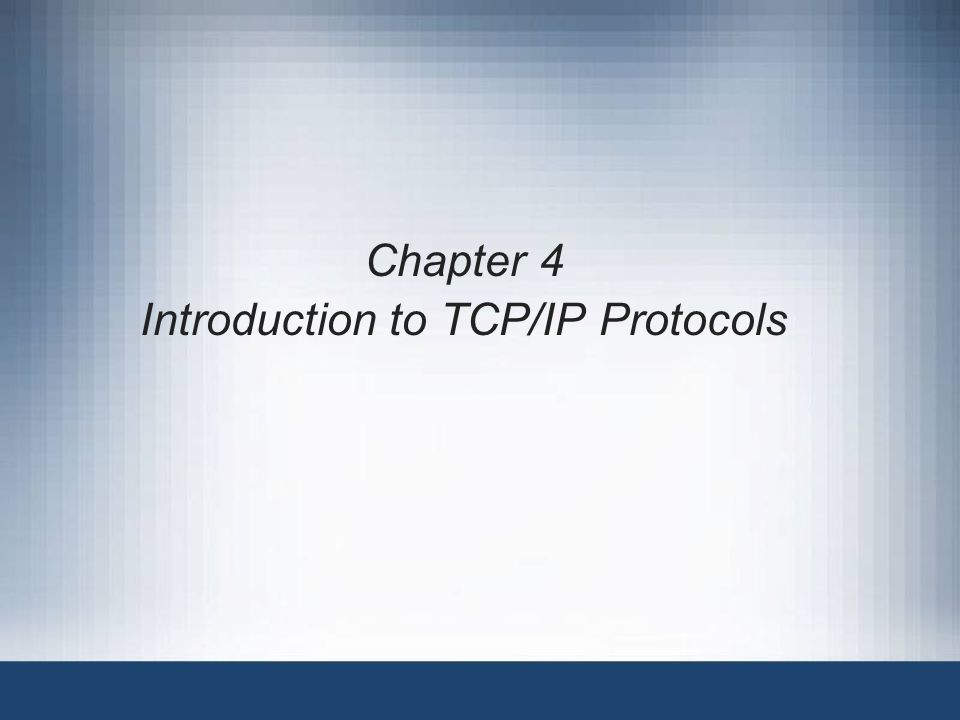 Chapter 4
Introduction to TCP/IP Protocols